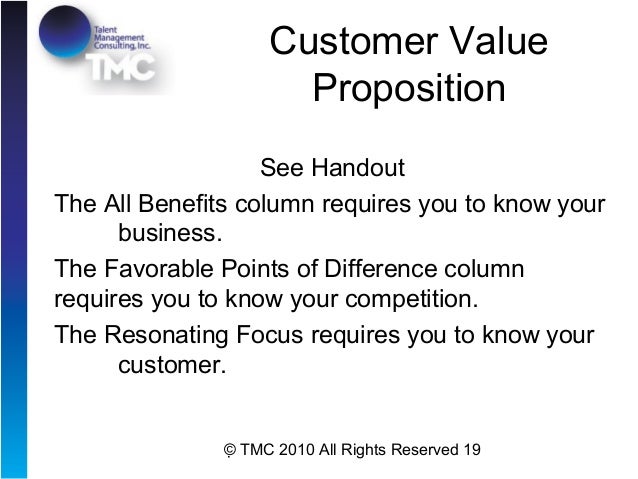 Talent Management Consulting, Inc.
TMC

Customer Value Proposition

See Handout

The All Benefits column requires you to know your business.

The Favorable Points of Difference column requires you to know your competition.

The Resonating Focus requires you to know your customer.

© TMC 2010 All Rights Reserved 19